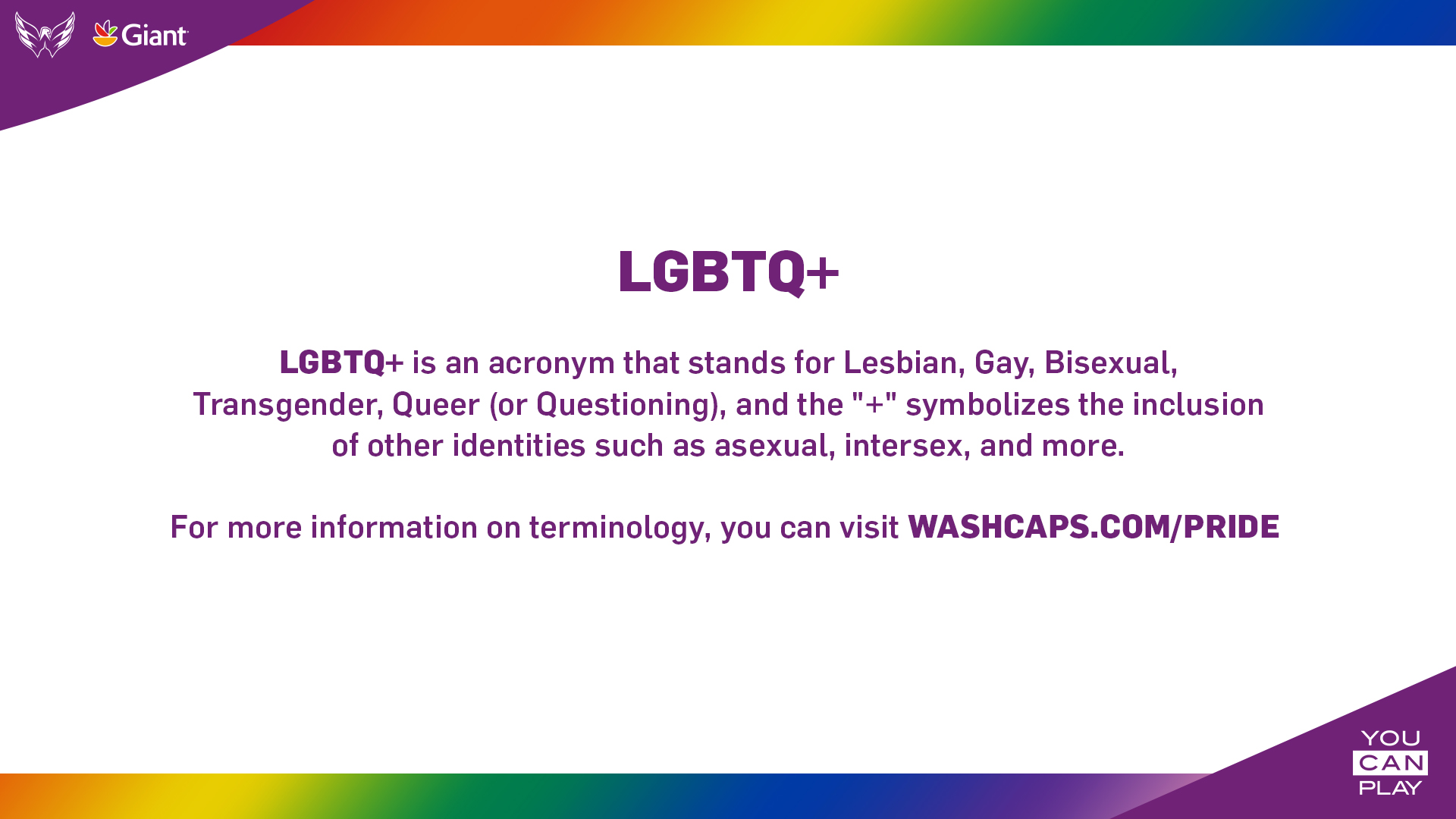 Giant

LGBTQ+

LGBTQ+ is an acronym that stands for Lesbian, Gay, Bisexual, Transgender, Queer (or Questioning), and the "+" symbolizes the inclusion of other identities such as asexual, intersex, and more.

For more information on terminology, you can visit WASHCAPS.COM/PRIDE

YOU
CAN
PLAY